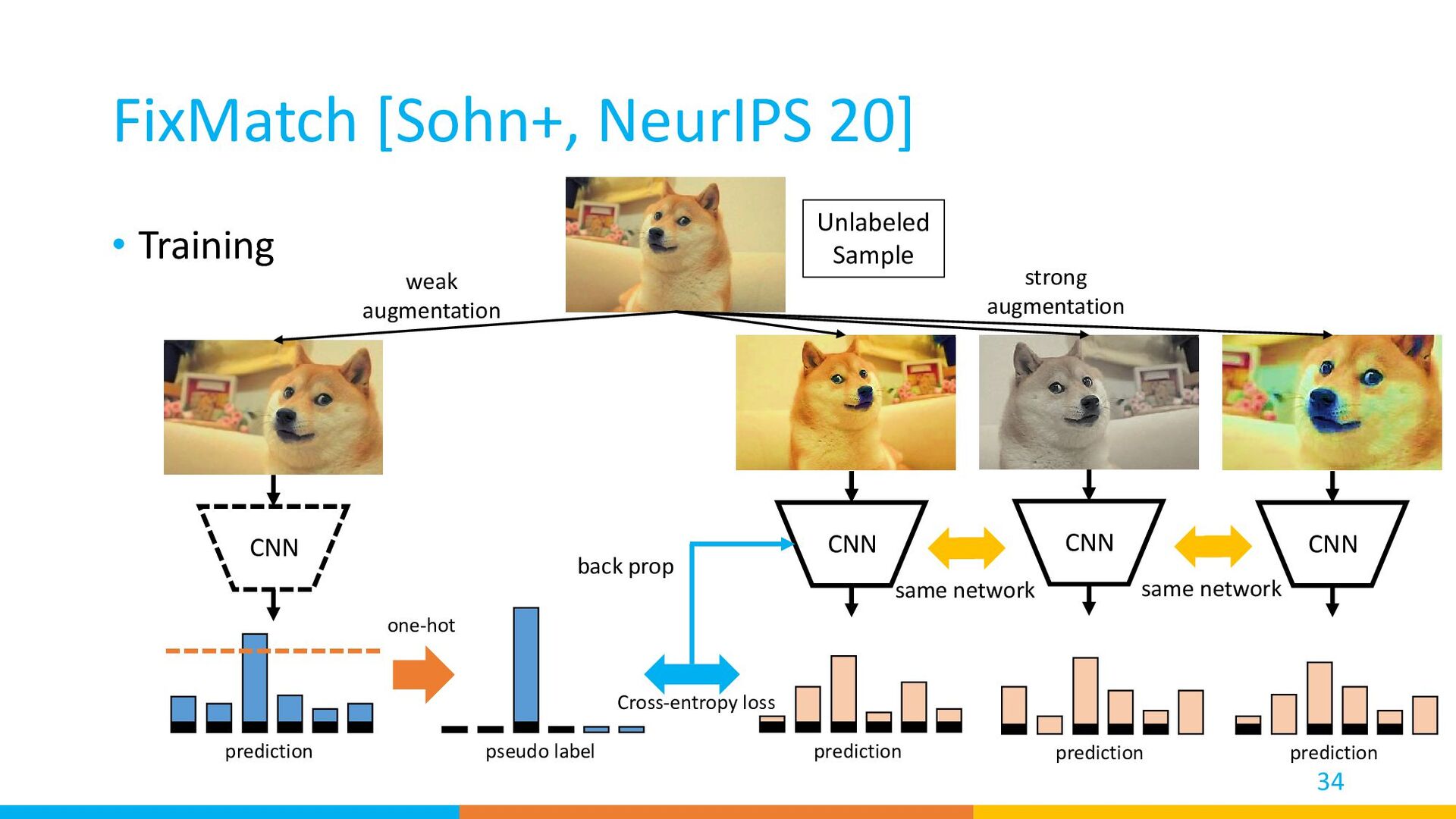 FixMatch [Sohn+, NeurIPS 20]

• Training

Unlabeled Sample

weak augmentation

strong augmentation

CNN

CNN

CNN

CNN

back prop

same network

same network

one-hot

Cross-entropy loss

prediction

pseudo label

prediction

prediction

prediction

34